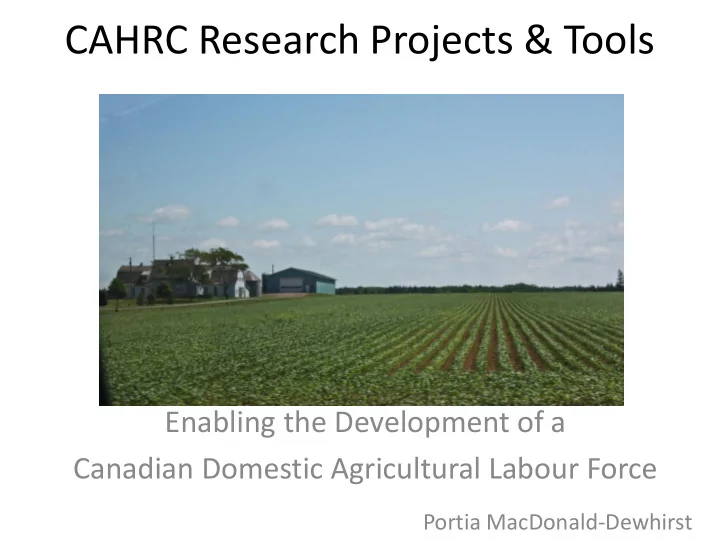 CAHRC Research Projects & Tools

Enabling the Development of a
Canadian Domestic Agricultural Labour Force

Portia MacDonald-Dewhirst